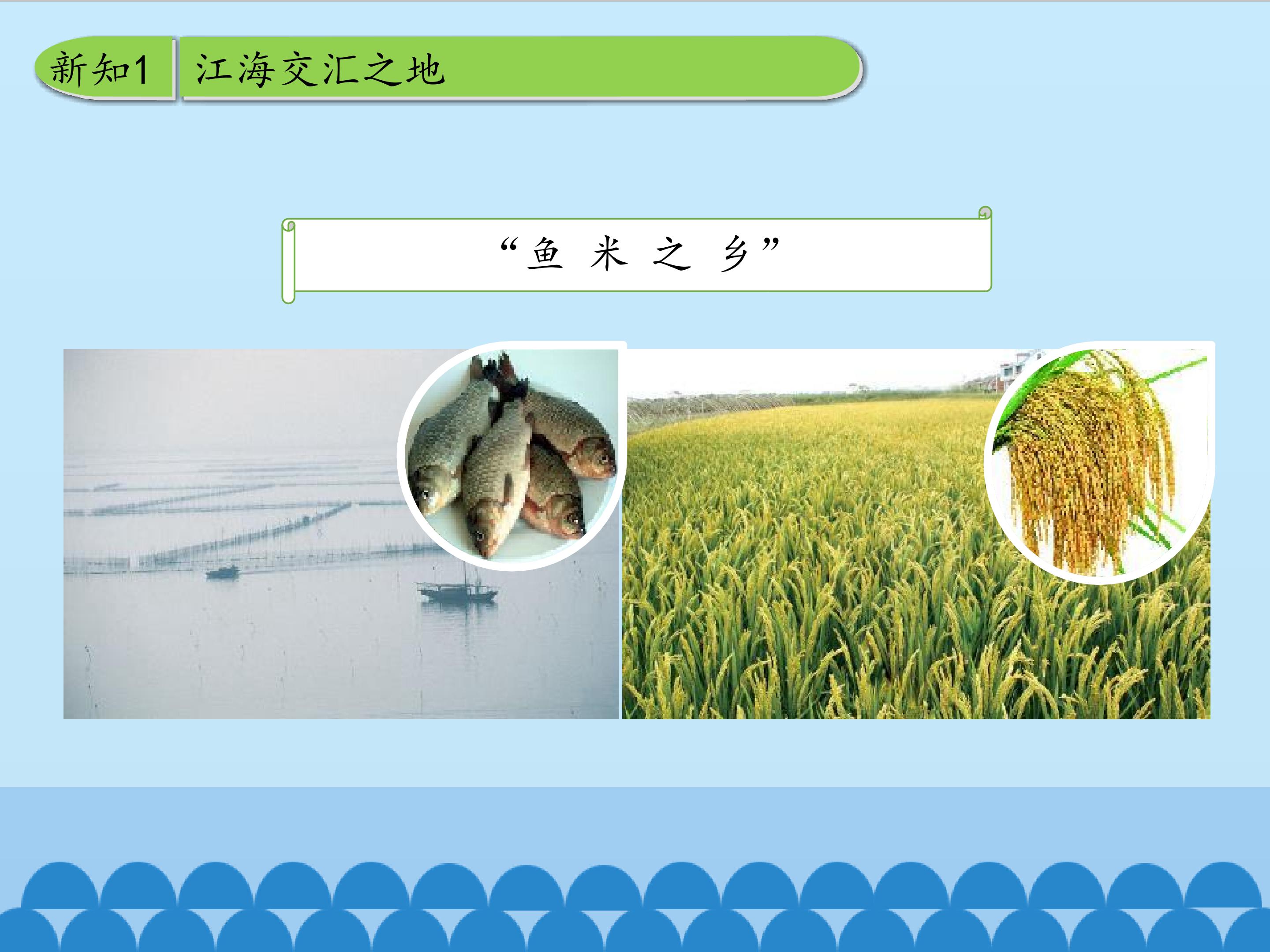 新知1 江海交汇之地

“鱼 米 之 乡”